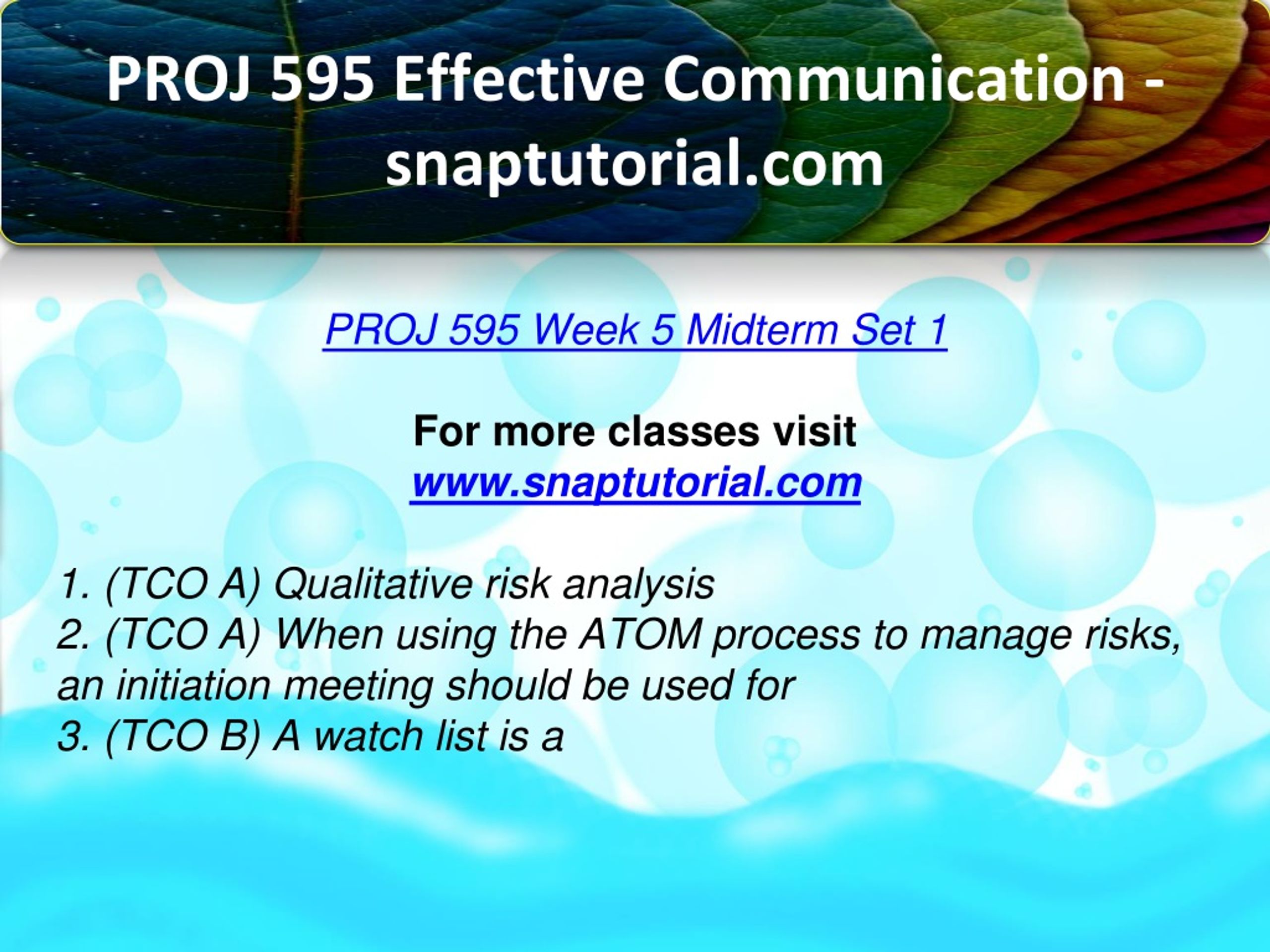 PROJ 595 Effective Communication - snaptutorial.com

PROJ 595 Week 5 Midterm Set 1

For more classes visit
www.snaptutorial.com

1. (TCO A) Qualitative risk analysis
2. (TCO A) When using the ATOM process to manage risks, an initiation meeting should be used for
3. (TCO B) A watch list is a